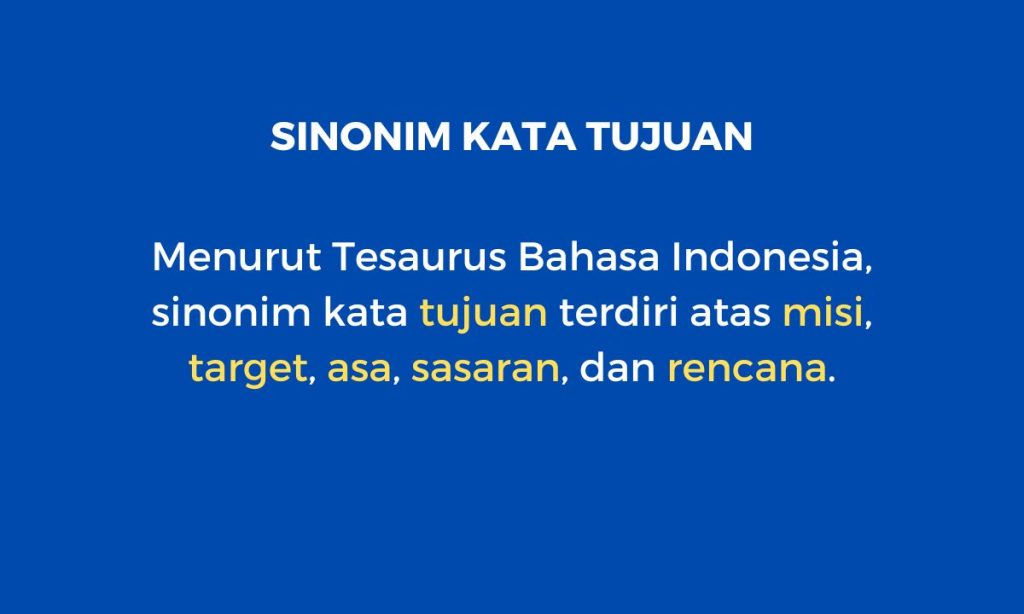 SINONIM KATA TUJUAN

Menurut Tesaurus Bahasa Indonesia, sinonim kata tujuan terdiri atas misi, target, asa, sasaran, dan rencana.